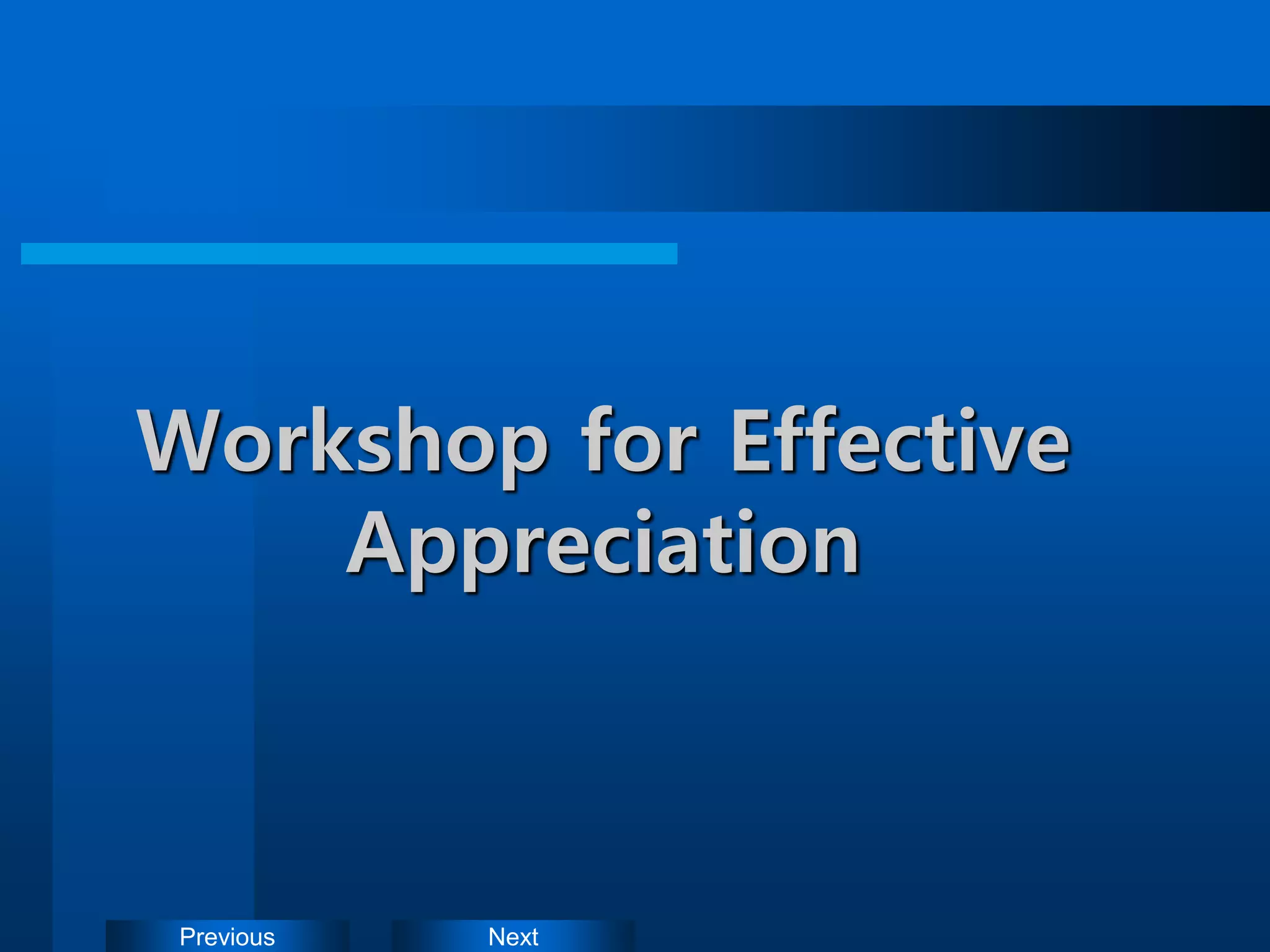 Workshop for Effective Appreciation

Previous

Next